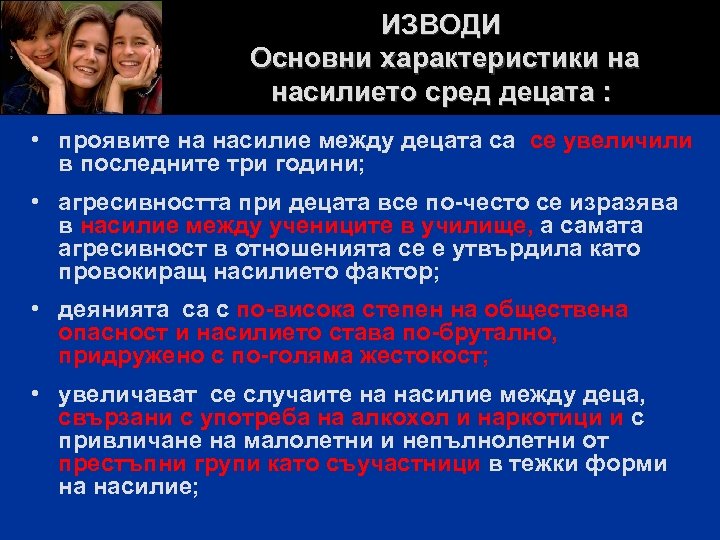 ИЗВОДИ
Основни характеристики на насилието сред децата :

• проявите на насилие между децата са се увеличили в последните три години;

• агресивността при децата все по-често се изразява в насилие между учениците в училище, а самата агресивност в отношенията се е утвърдила като провокиращ насилието фактор;

• деянията са с по-висока степен на обществена опасност и насилието става по-брутално, придружено с по-голяма жестокост;

• увеличават се случаите на насилие между деца, свързани с употреба на алкохол и наркотици и с привличане на малолетни и непълнолетни от престъпни групи като съучастници в тежки форми на насилие;